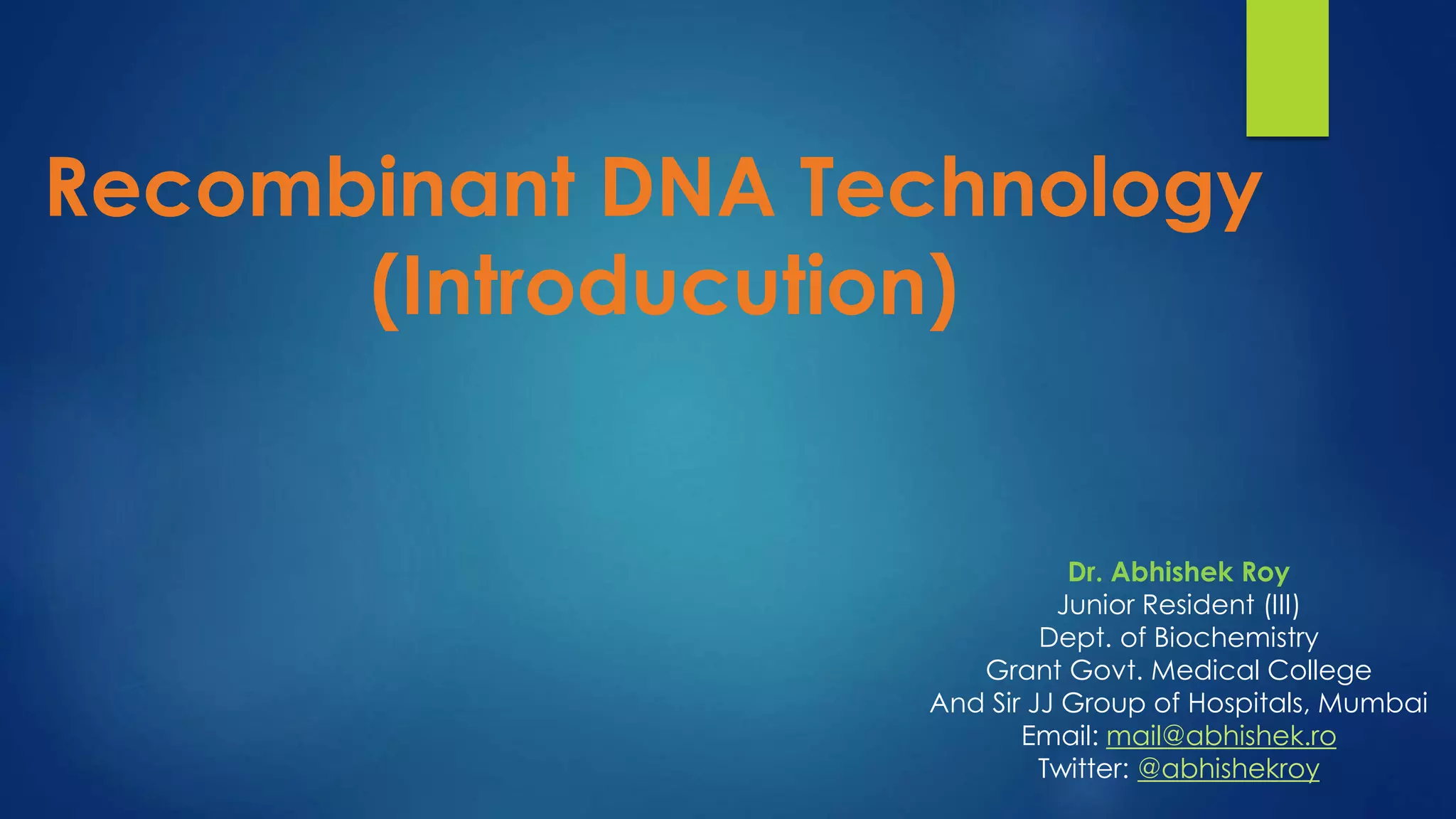 Recombinant DNA Technology (Introducution)

Dr. Abhishek Roy
Junior Resident (III)
Dept. of Biochemistry
Grant Govt. Medical College
And Sir JJ Group of Hospitals, Mumbai
Email: mail@abhishek.ro
Twitter: @abhishekroy